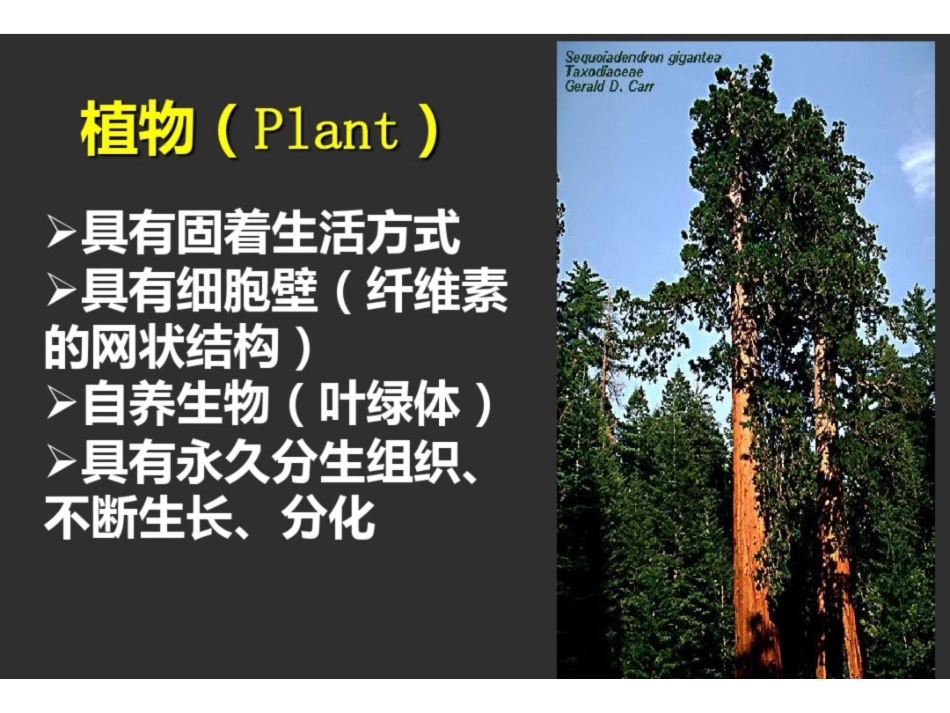 植物（Plant）

➢具有固着生活方式
➢具有细胞壁（纤维素的网状结构）
➢自养生物（叶绿体）
➢具有永久分生组织、不断生长、分化

Sequoiadendron gigantea
Taxodiaceae
Gerald D. Carr